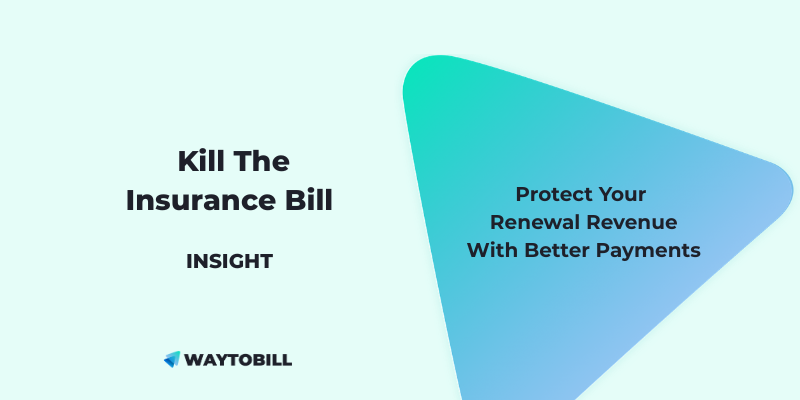 Kill The Insurance Bill

INSIGHT

WAYTOBILL

Protect Your Renewal Revenue With Better Payments